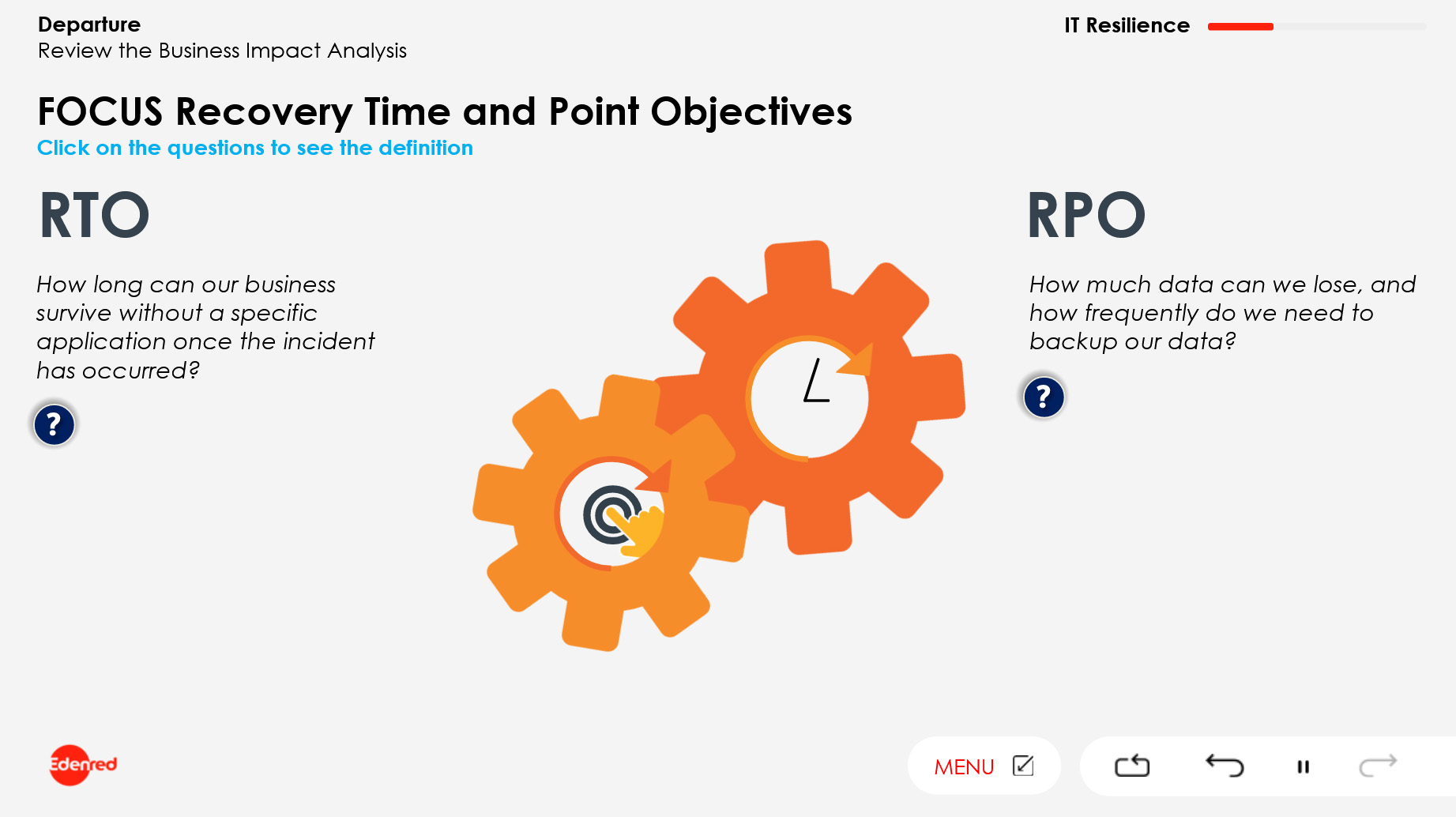 Departure
Review the Business Impact Analysis

IT Resilience

FOCUS Recovery Time and Point Objectives
Click on the questions to see the definition

RTO

How long can our business survive without a specific application once the incident has occurred?

?

RPO

How much data can we lose, and how frequently do we need to backup our data?

?

Edenred

MENU